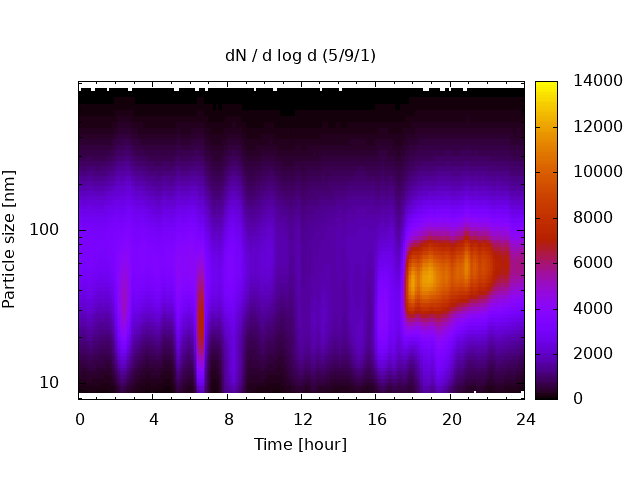 dN / d log d (5/9/1)

Particle size [nm]

100

10

0 4 8 12 16 20 24

Time [hour]

14000
12000
10000
8000
6000
4000
2000
0